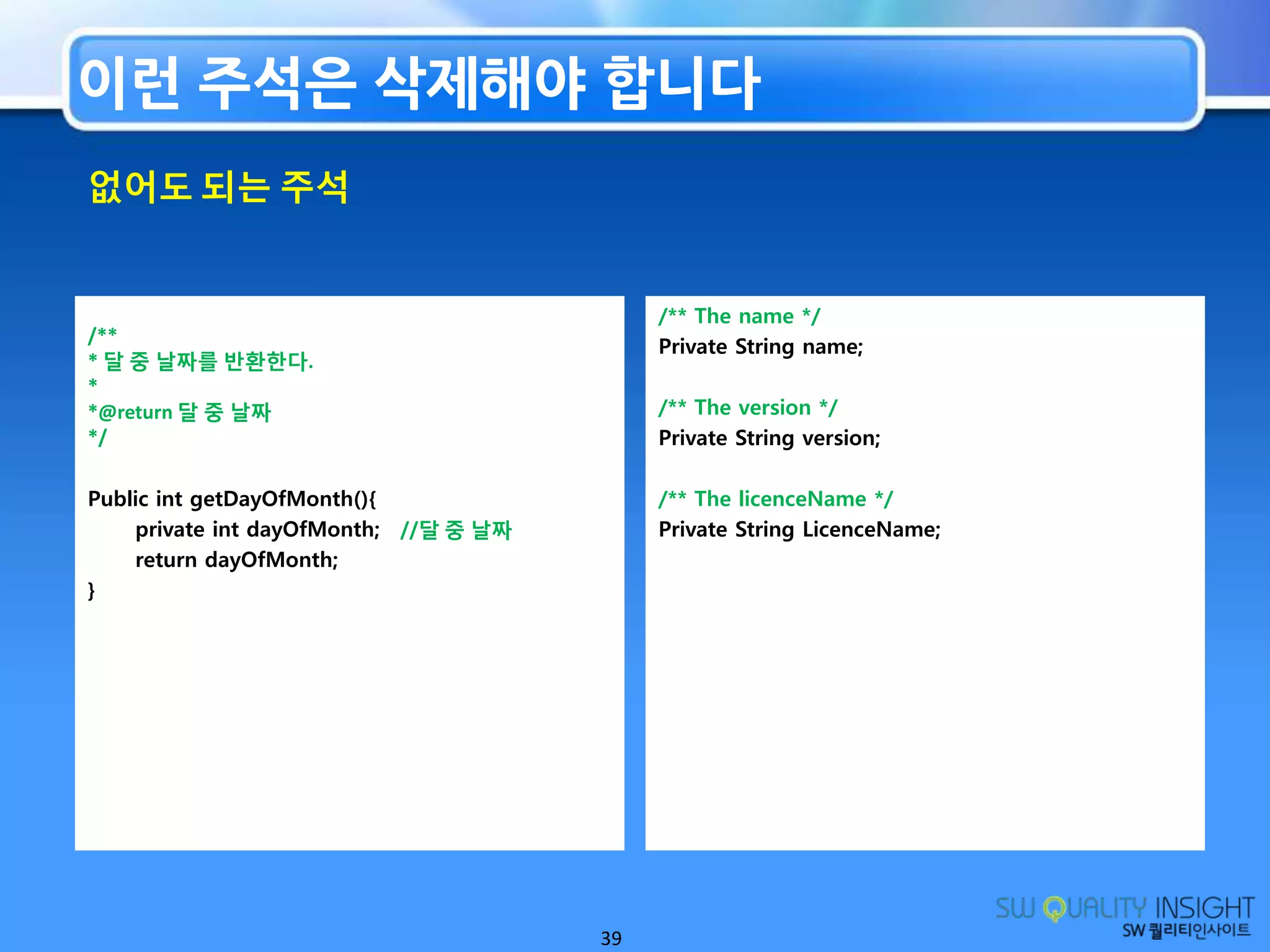 이런 주석은 삭제해야 합니다

없어도 되는 주석

/**
* 달 중 날짜를 반환한다.
*
*@return 달 중 날짜
*/

Public int getDayOfMonth(){
private int dayOfMonth; //달 중 날짜
return dayOfMonth;
}

/** The name */
Private String name;

/** The version */
Private String version;

/** The licenceName */
Private String LicenceName;

39

SW QUALITY INSIGHT
SW 퀄리티인사이트